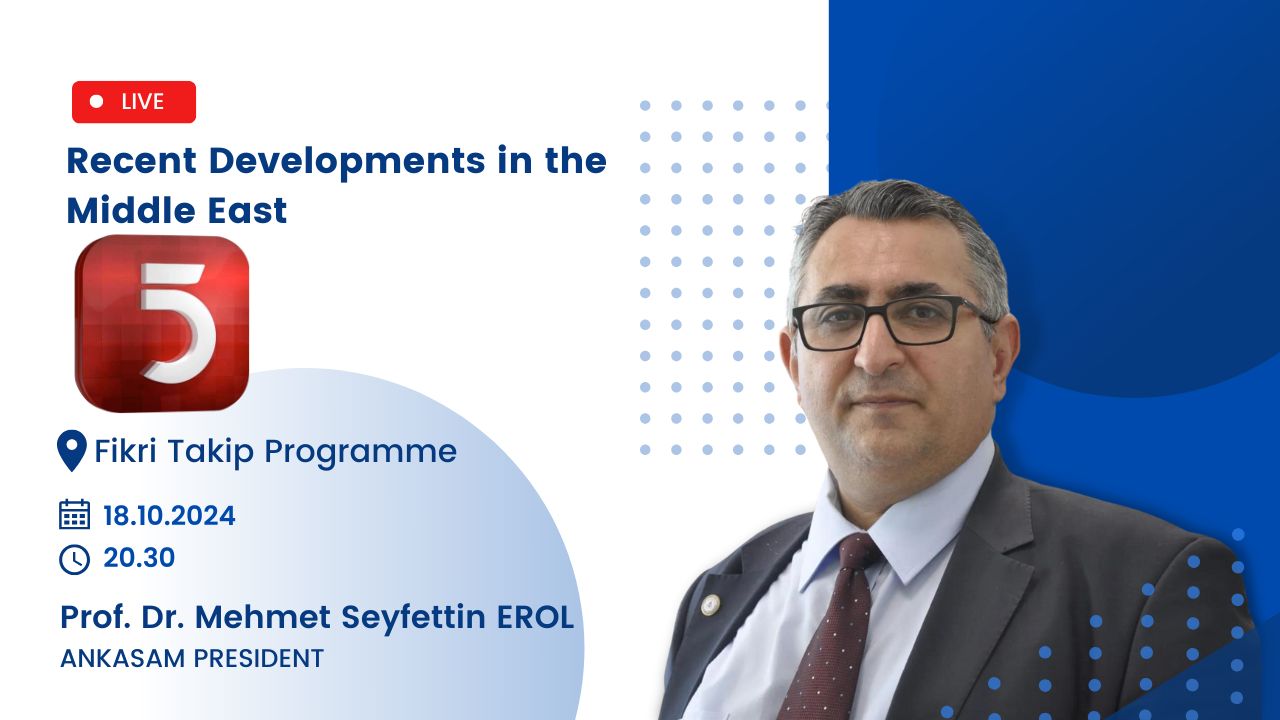 LIVE

Recent Developments in the Middle East

5

Fikri Takip Programme

18.10.2024

20.30

Prof. Dr. Mehmet Seyfettin EROL
ANKASAM PRESIDENT